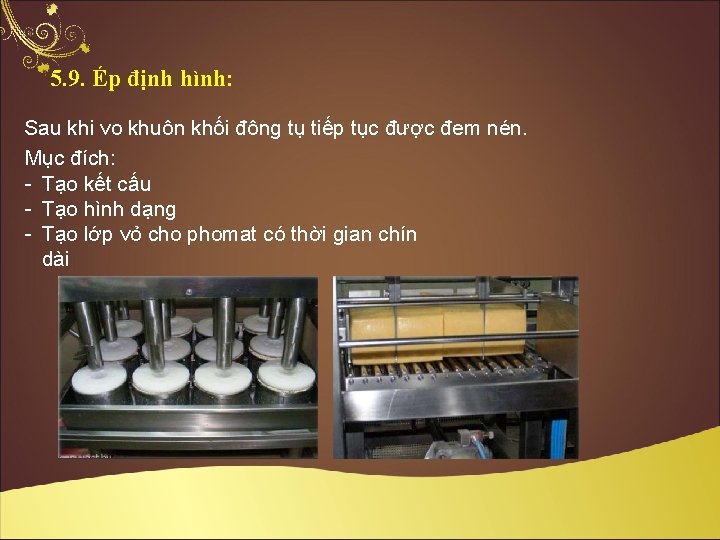 5.9. Ép định hình:

Sau khi vo khuôn khối đông tụ tiếp tục được đem nén.

Mục đích:
- Tạo kết cấu
- Tạo hình dạng
- Tạo lớp vỏ cho phomat có thời gian chín dài